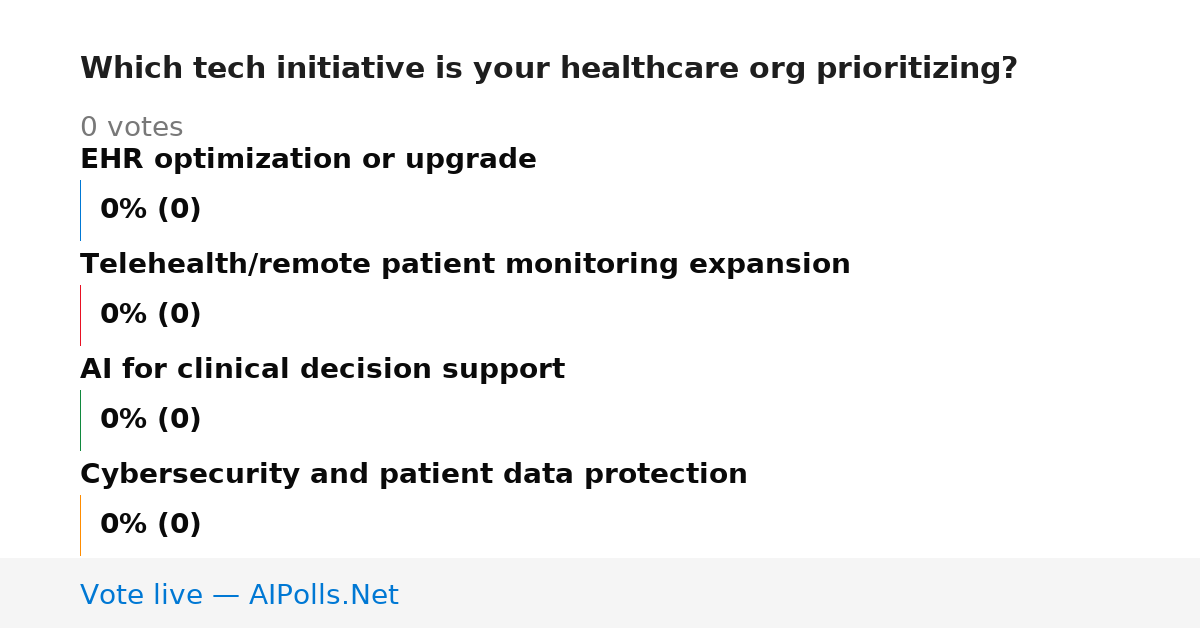 Which tech initiative is your healthcare org prioritizing?

0 votes

EHR optimization or upgrade

0% (0)

Telehealth/remote patient monitoring expansion

0% (0)

AI for clinical decision support

0% (0)

Cybersecurity and patient data protection

0% (0)

Vote live — AIPolls.Net